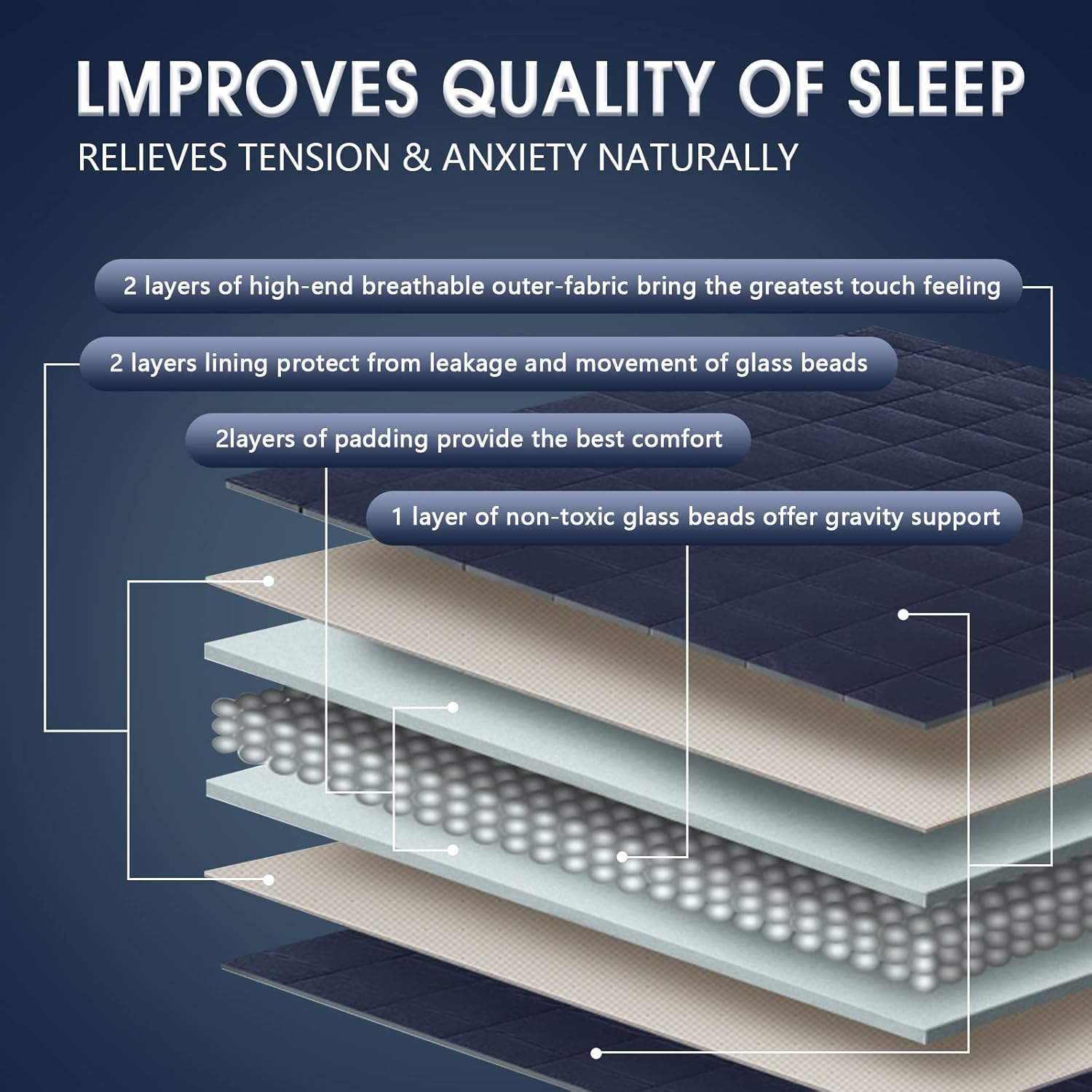 LMPROVES QUALITY OF SLEEP
RELIEVES TENSION & ANXIETY NATURALLY

2 layers of high-end breathable outer-fabric bring the greatest touch feeling

2 layers lining protect from leakage and movement of glass beads

2layers of padding provide the best comfort

1 layer of non-toxic glass beads offer gravity support